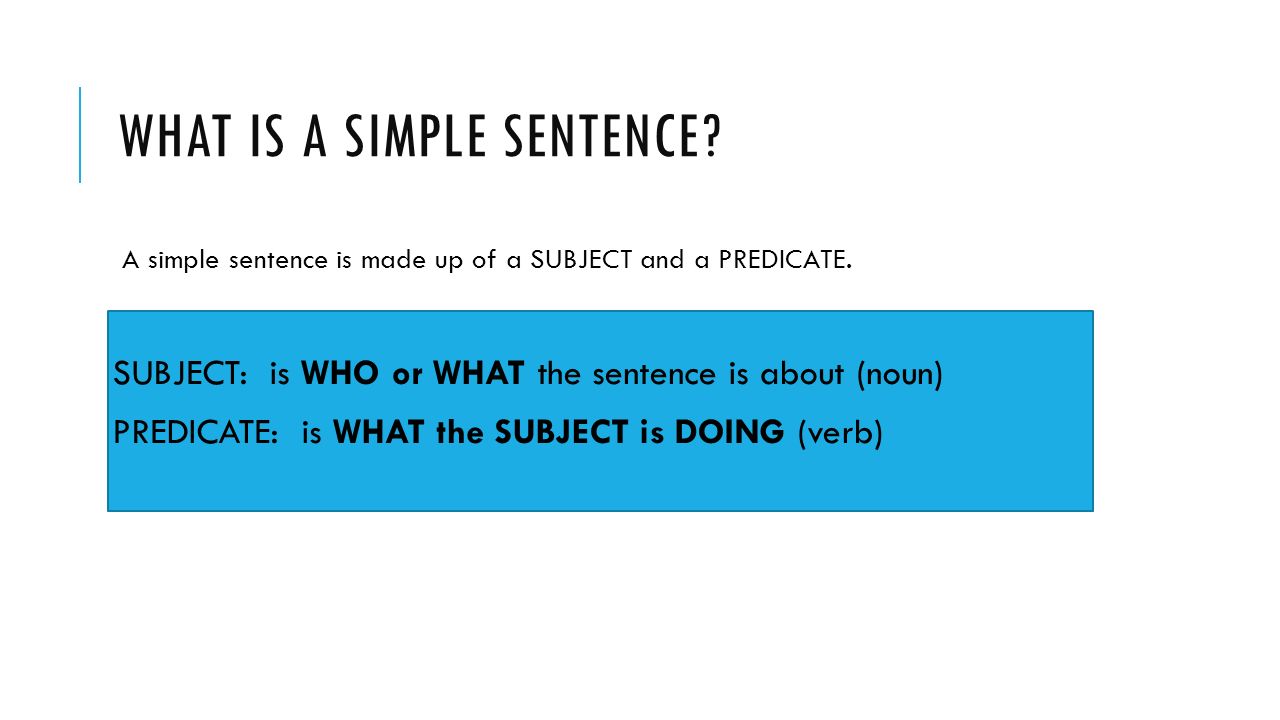 WHAT IS A SIMPLE SENTENCE?

A simple sentence is made up of a SUBJECT and a PREDICATE.

SUBJECT: is WHO or WHAT the sentence is about (noun)

PREDICATE: is WHAT the SUBJECT is DOING (verb)